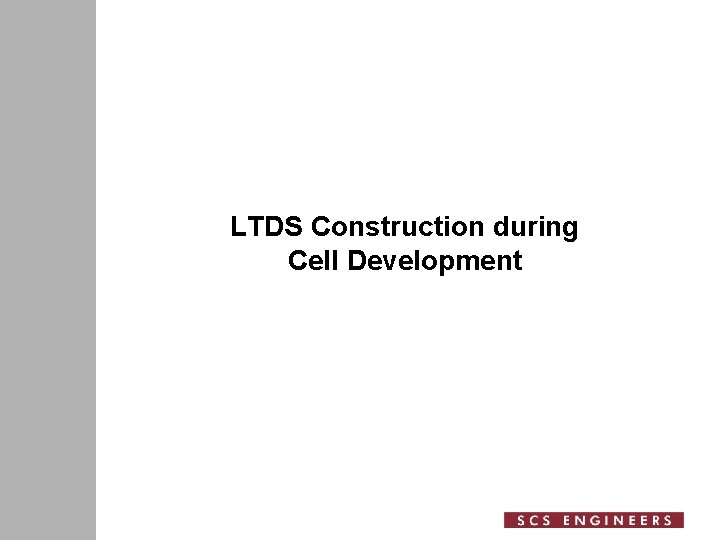 LTDS Construction during Cell Development

SCS ENGINEERS